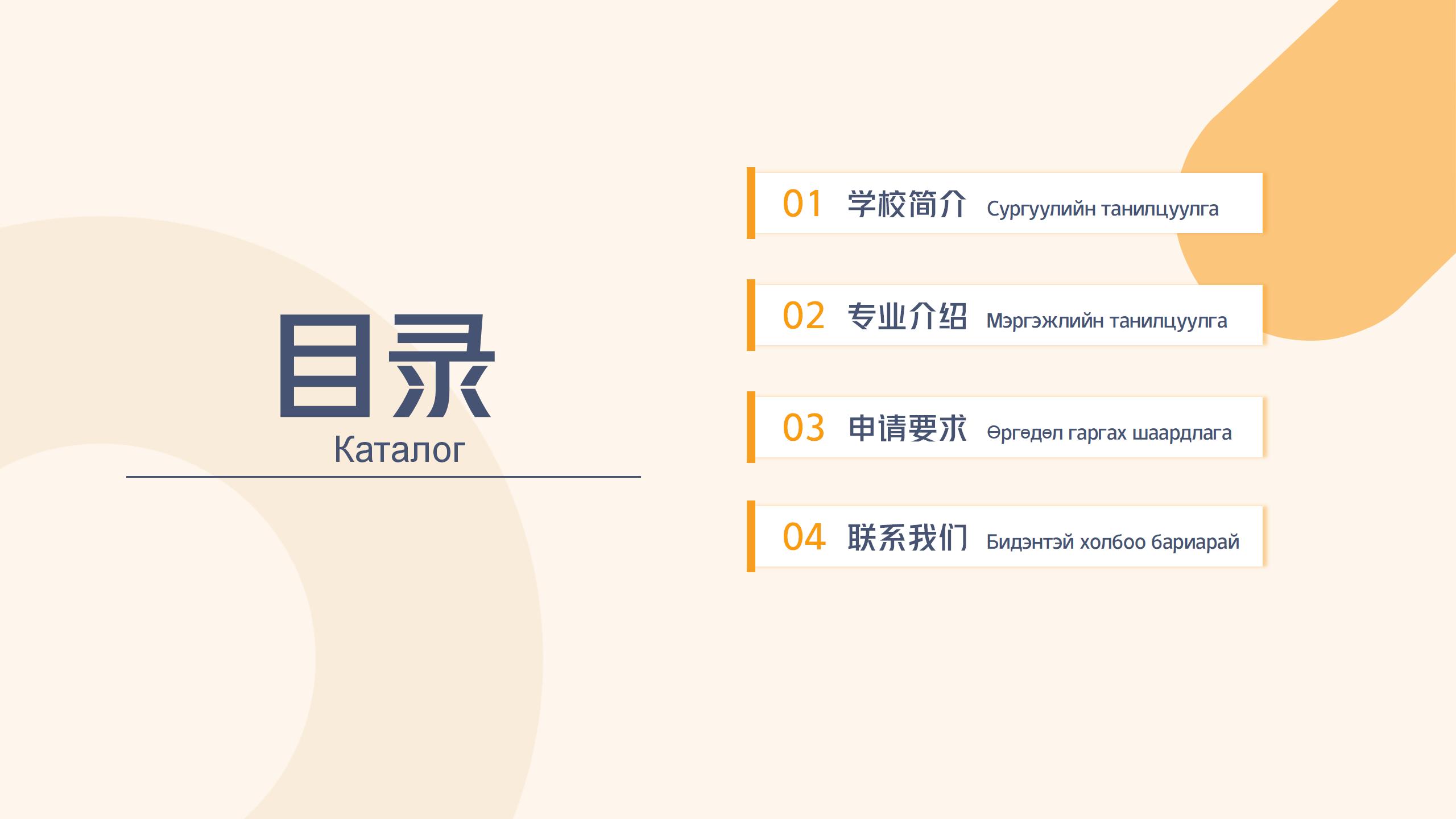 目录
Каталог

01 学校简介 Сургуулийн танилцуулга

02 专业介绍 Мэргэжлийн танилцуулга

03 申请要求 Өргөдөл гаргах шаардлага

04 联系我们 Бидэнтэй холбоо бариарай